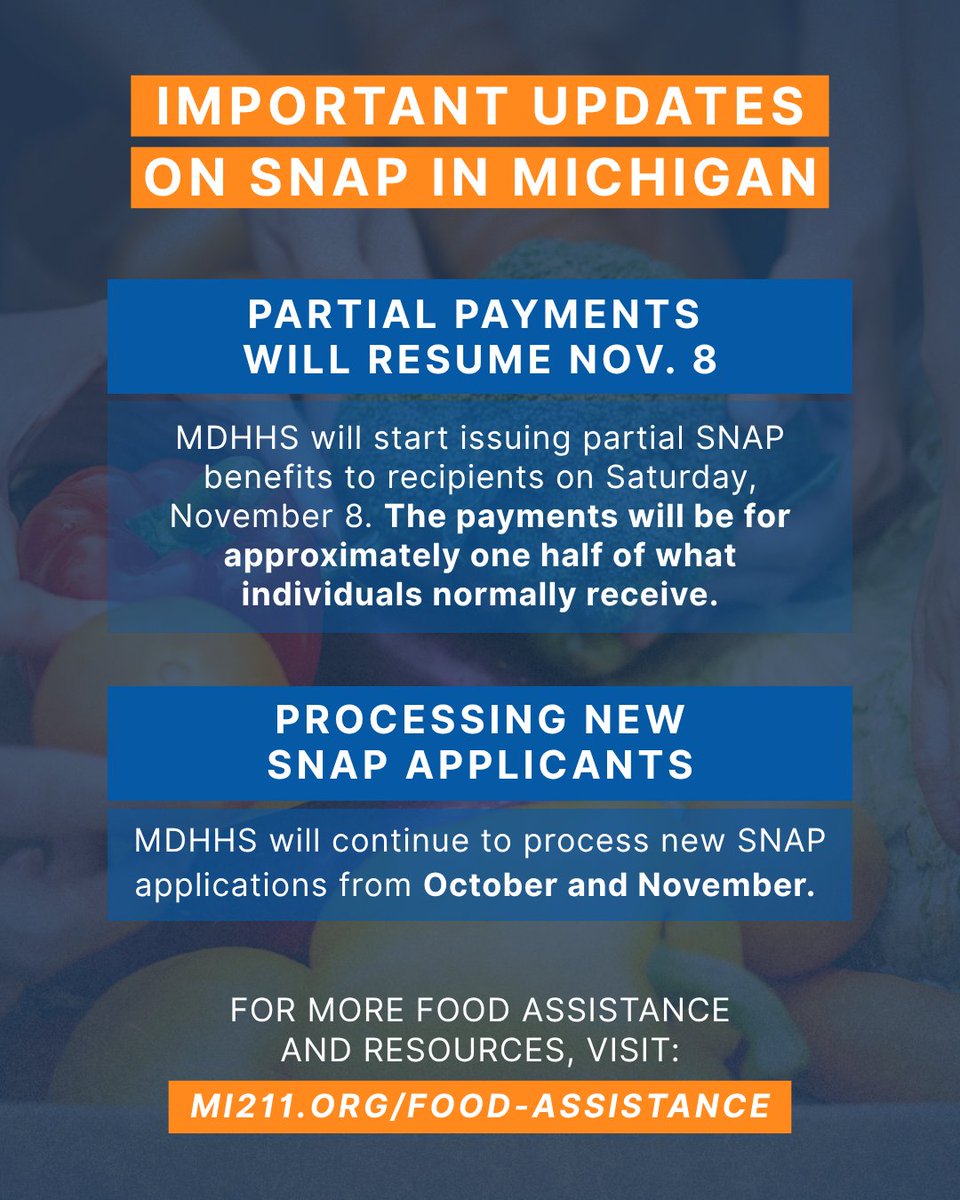 IMPORTANT UPDATES ON SNAP IN MICHIGAN

PARTIAL PAYMENTS WILL RESUME NOV. 8

MDHHS will start issuing partial SNAP benefits to recipients on Saturday, November 8. The payments will be for approximately one half of what individuals normally receive.

PROCESSING NEW SNAP APPLICANTS

MDHHS will continue to process new SNAP applications from October and November.

FOR MORE FOOD ASSISTANCE AND RESOURCES, VISIT:

MI211.ORG/FOOD-ASSISTANCE